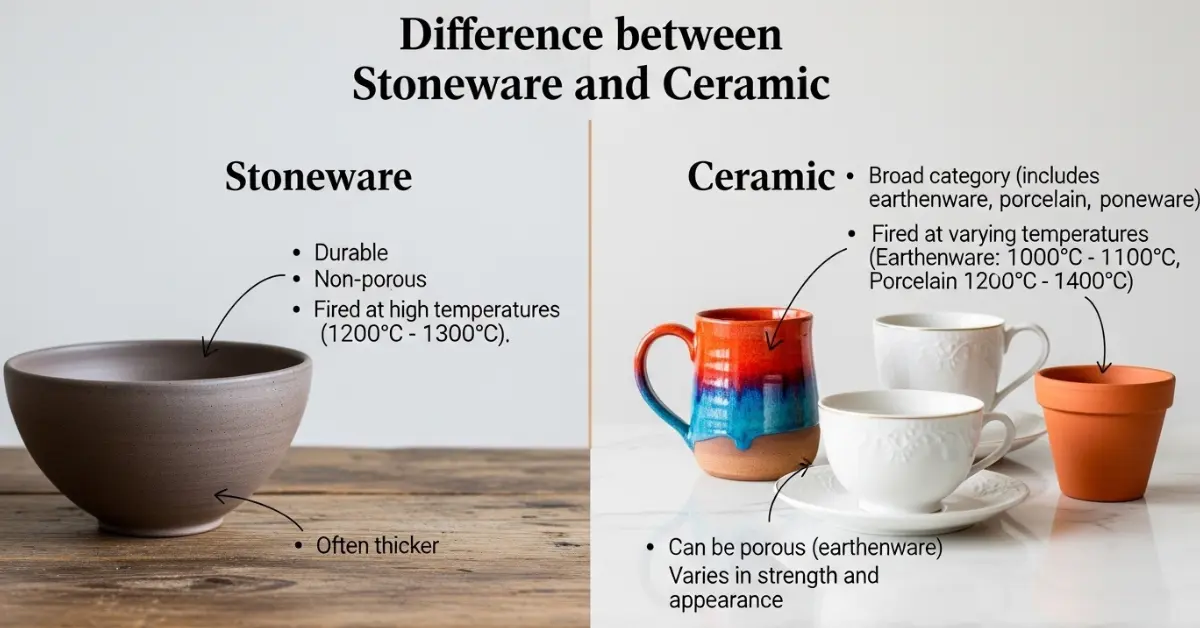 Difference between Stoneware and Ceramic

Stoneware

• Durable
• Non-porous
• Fired at high temperatures (1200°C - 1300°C).

• Often thicker

Ceramic

• Broad category (includes earthenware, porcelain, poneware)

• Fired at varying temperatures (Earthenware: 1000°C - 1100°C, Porcelain 1200°C - 1400°C)

• Can be porous (earthenware) Varies in strength and appearance